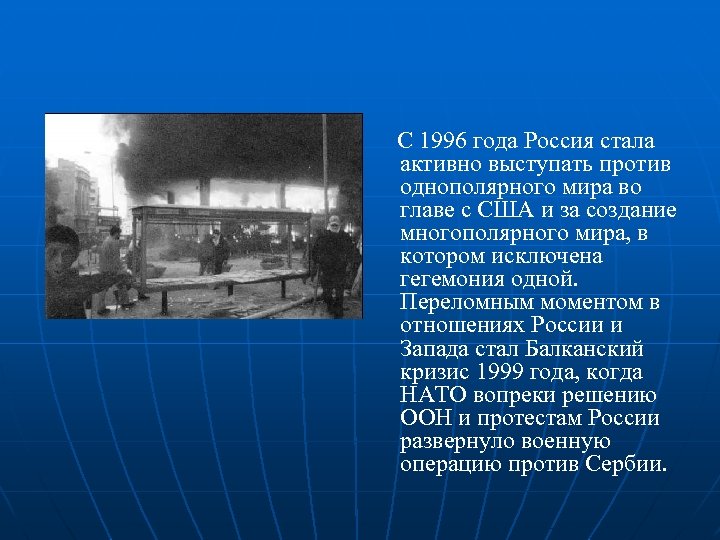 С 1996 года Россия стала активно выступать против однополярного мира во главе с США и за создание многополярного мира, в котором исключена гегемония одной. Переломным моментом в отношениях России и Запада стал Балканский кризис 1999 года, когда НАТО вопреки решению ООН и протестам России развернуло военную операцию против Сербии.